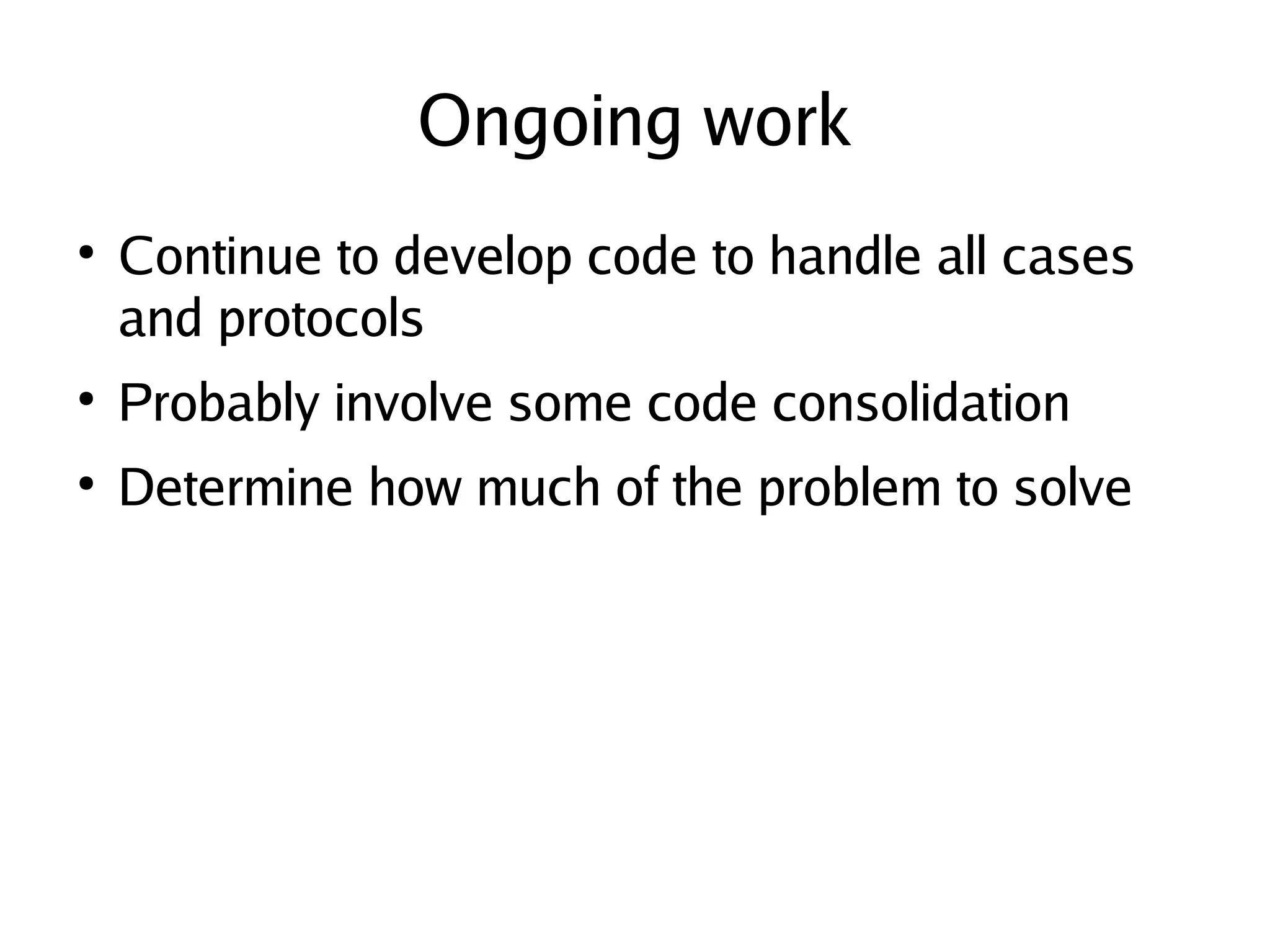 Ongoing work

• Continue to develop code to handle all cases and protocols
• Probably involve some code consolidation
• Determine how much of the problem to solve